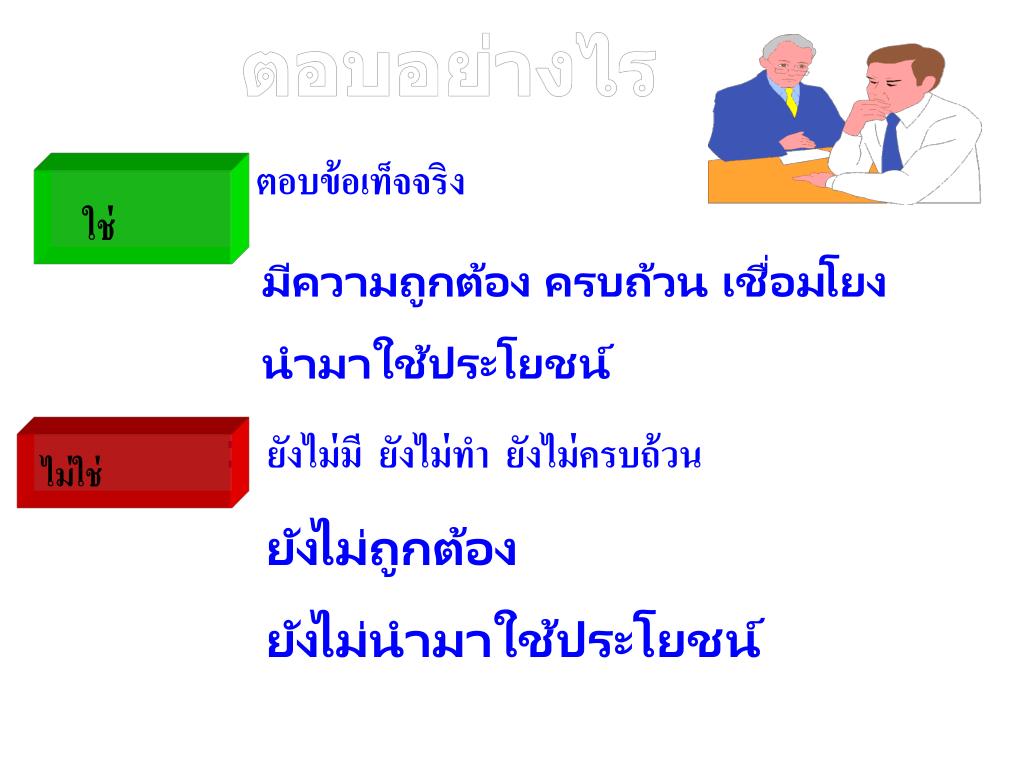 ตอบอย่างไร

ใช่

ตอบข้อเท็จจริง

มีความถูกต้อง ครบถ้วน เชื่อมโยง

นำมาใช้ประโยชน์

ไม่ใช่

ยังไม่มี ยังไม่ทำ ยังไม่ครบถ้วน

ยังไม่ถูกต้อง

ยังไม่นำมาใช้ประโยชน์